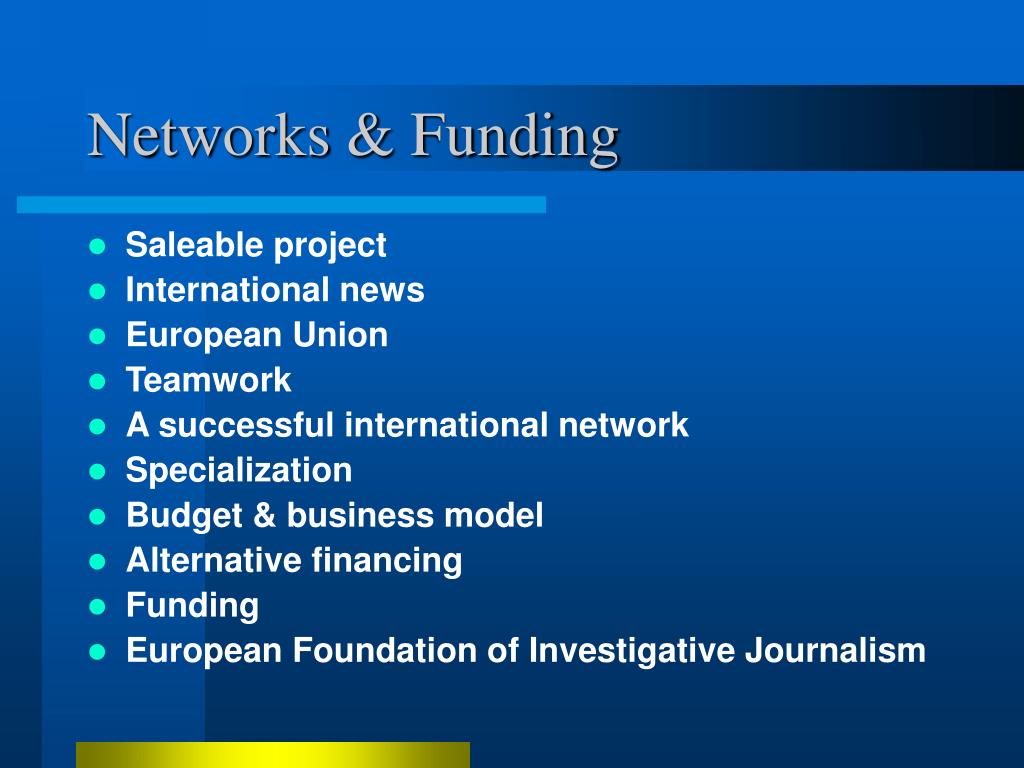 Networks & Funding

- Saleable project
- International news
- European Union
- Teamwork
- A successful international network
- Specialization
- Budget & business model
- Alternative financing
- Funding
- European Foundation of Investigative Journalism